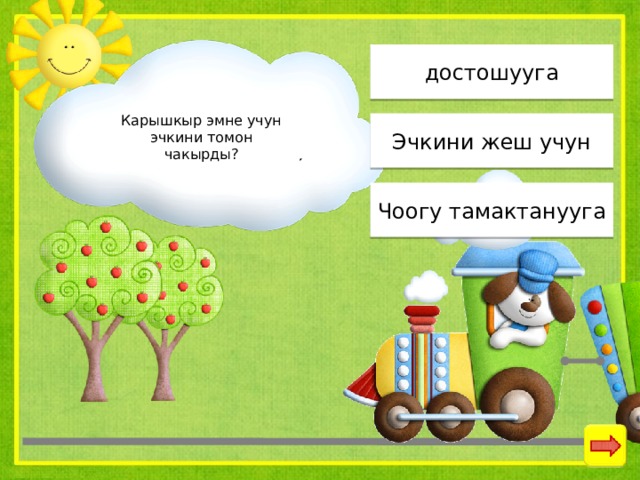 Карышкыр эмне учун эчкини томон чакырды?

достошууга

Эчкини жеш учун

Чоогу тамактанууга